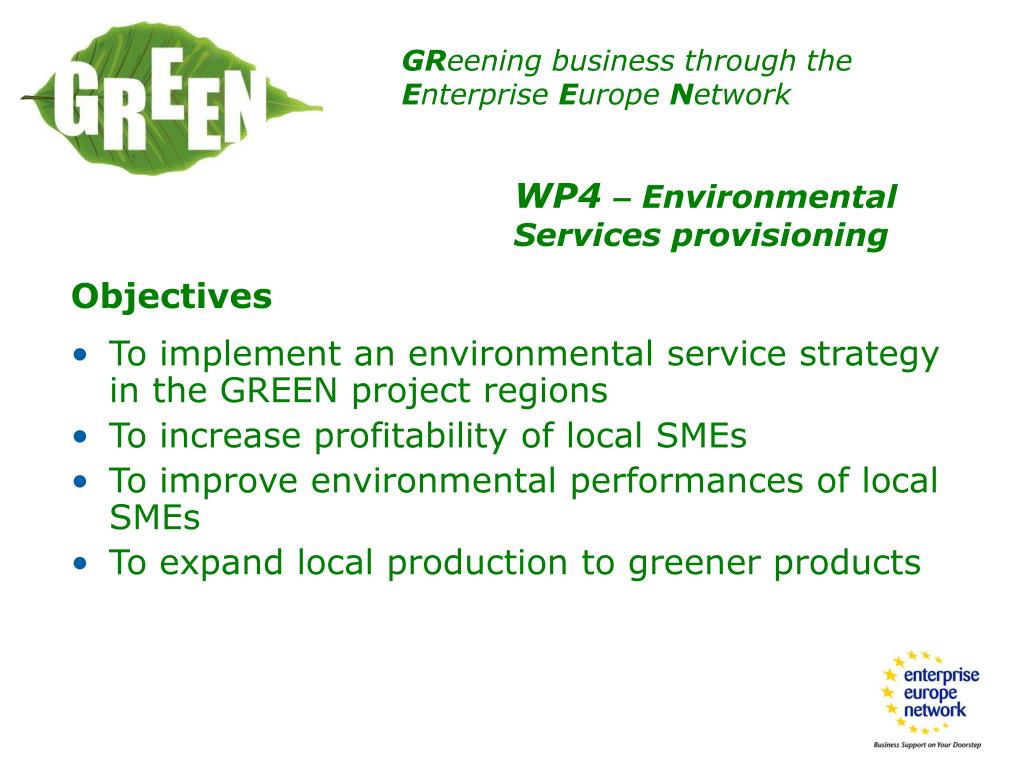 GREEN

GReening business through the Enterprise Europe Network

WP4 – Environmental Services provisioning

Objectives

• To implement an environmental service strategy in the GREEN project regions
• To increase profitability of local SMEs
• To improve environmental performances of local SMEs
• To expand local production to greener products

enterprise europe network
Business Support on Your Doorstep